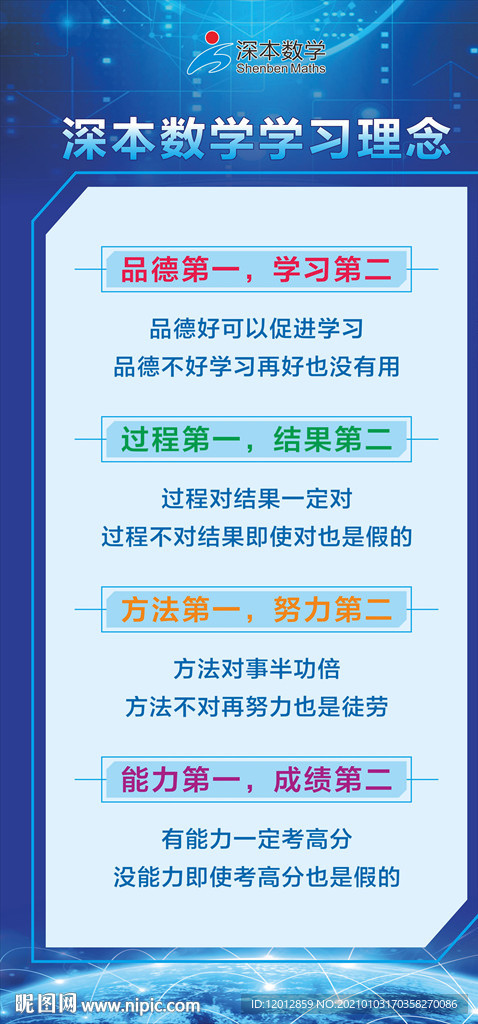 深本数学
Shenben Maths

深本数学学习理念

品德第一，学习第二

品德好可以促进学习
品德不好学习再好也没有用

过程第一，结果第二

过程对结果一定对
过程不对结果即使对也是假的

方法第一，努力第二

方法对事半功倍
方法不对再努力也是徒劳

能力第一，成绩第二

有能力一定考高分
没能力即使考高分也是假的

昵图网 www.nipic.com ID:12012859 NO:20210103170358270086